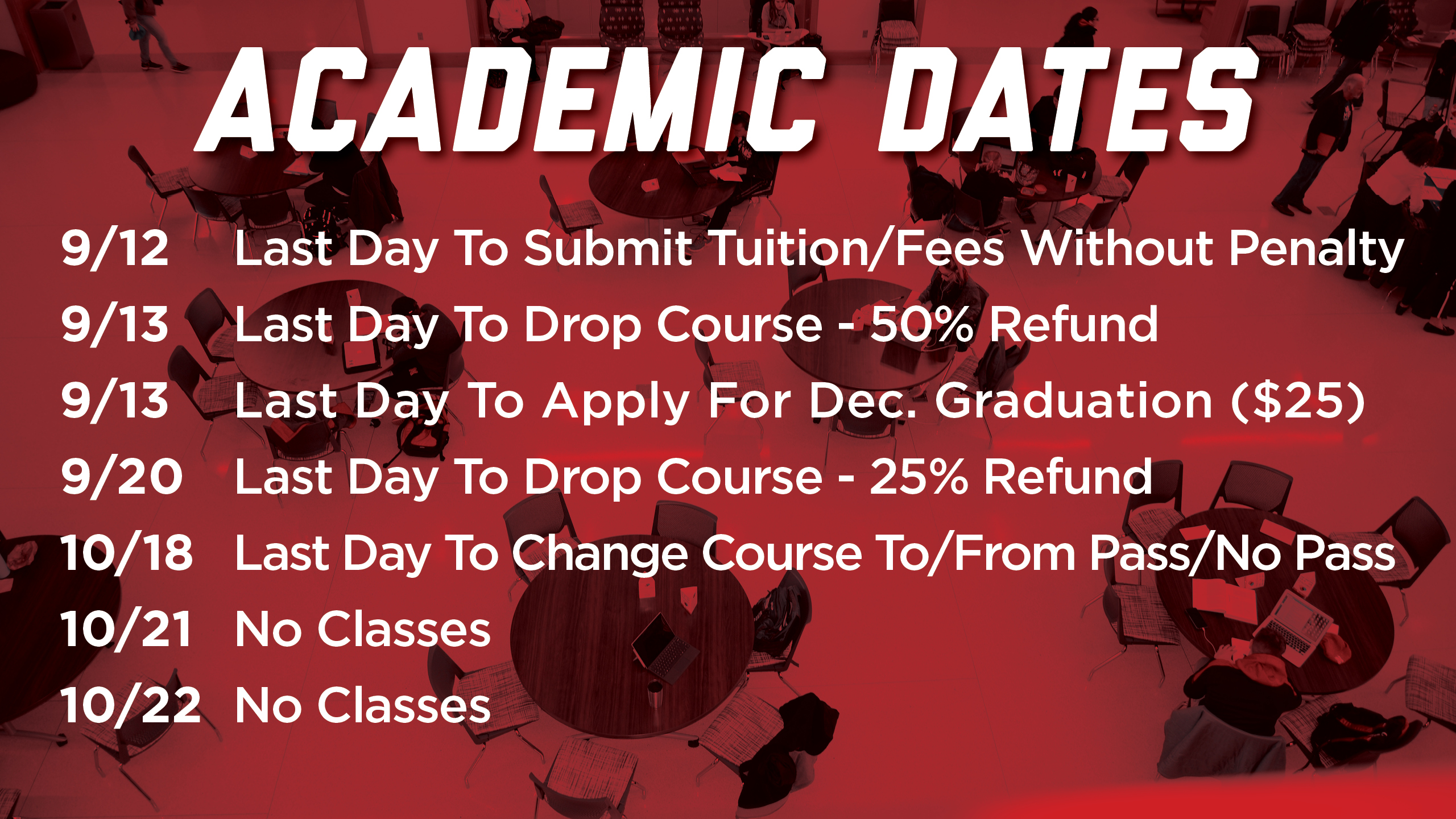 ACADEMIC DATES

9/12 Last Day To Submit Tuition/Fees Without Penalty
9/13 Last Day To Drop Course - 50% Refund
9/13 Last Day To Apply For Dec. Graduation ($25)
9/20 Last Day To Drop Course - 25% Refund
10/18 Last Day To Change Course To/From Pass/No Pass
10/21 No Classes
10/22 No Classes